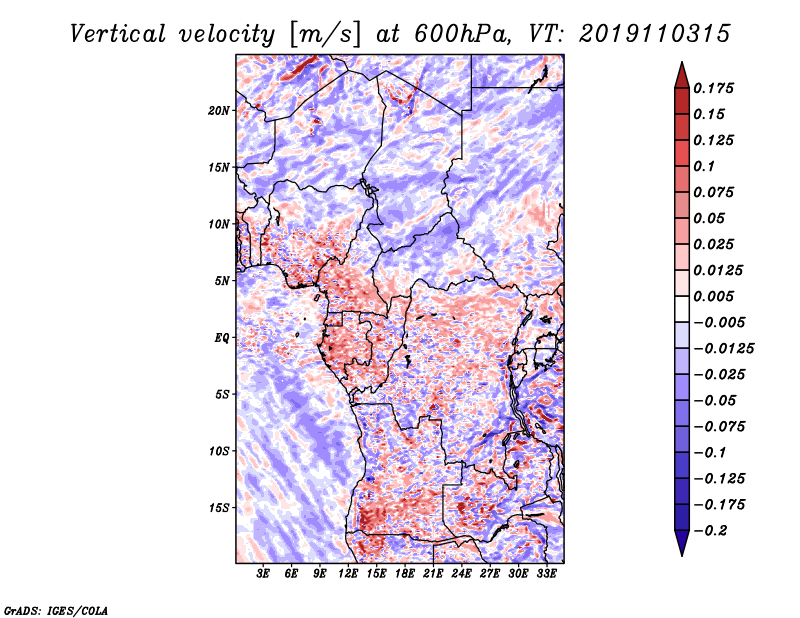 Vertical velocity [m/s] at 600hPa, VT: 2019110315

20N
15N
10N
5N
EQ
5S
10S
15S

3E 6E 9E 12E 15E 18E 21E 24E 27E 30E 33E

0.175
0.15
0.125
0.1
0.075
0.05
0.025
0.0125
0.005
−0.005
−0.0125
−0.025
−0.05
−0.075
−0.1
−0.125
−0.175
−0.2

GrADS: IGES/COLA